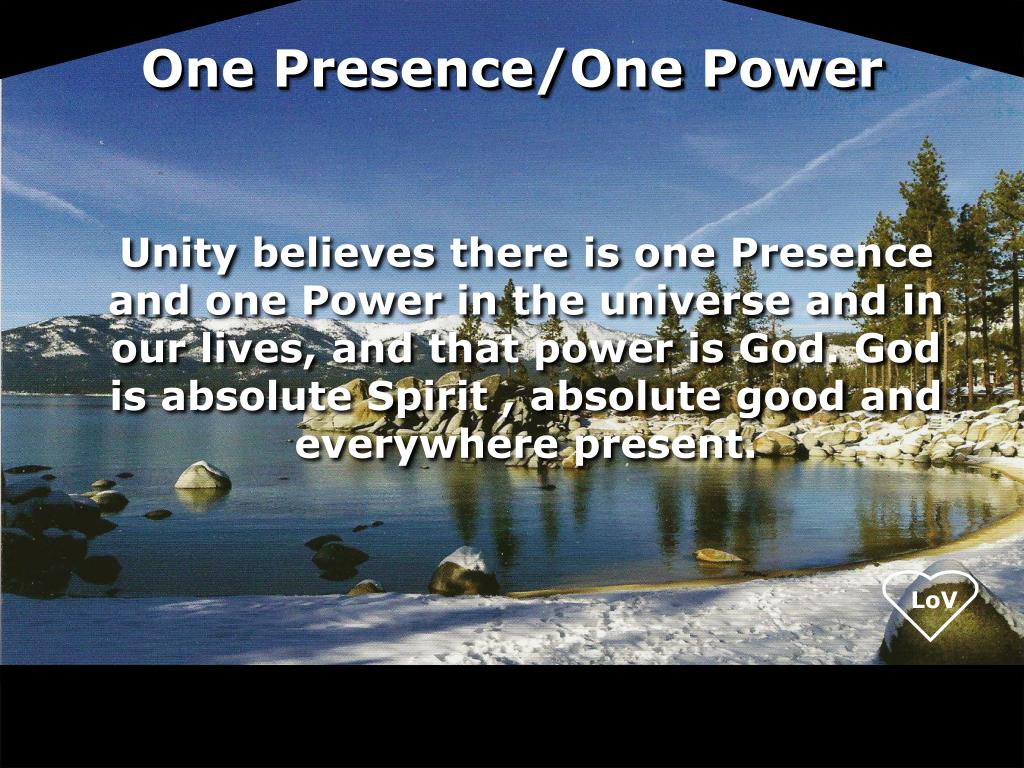 One Presence/One Power

Unity believes there is one Presence and one Power in the universe and in our lives, and that power is God. God is absolute Spirit , absolute good and everywhere present.

LoV